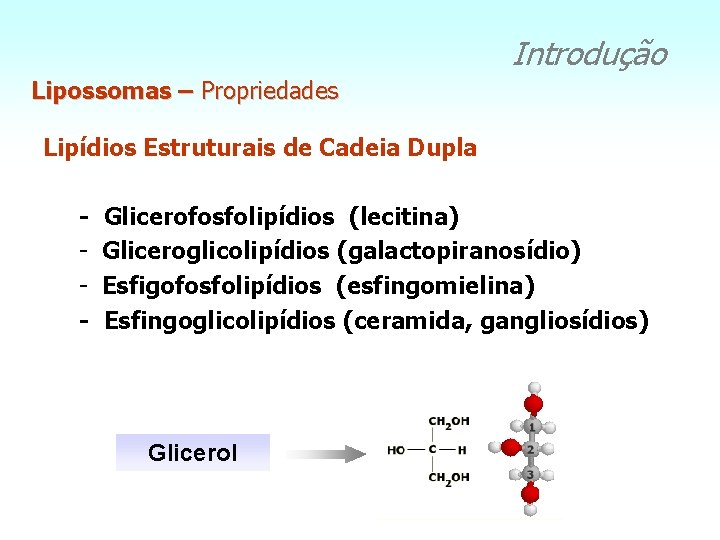 Introdução

Lipossomas – Propriedades

Lipídios Estruturais de Cadeia Dupla

- Glicerofosfolipídios (lecitina)
- Gliceroglicolipídios (galactopiranosídio)
- Esfigofosfolipídios (esfingomielina)
- Esfingoglicolipídios (ceramida, gangliosídios)

Glicerol

$CH_2OH$
HO — C — H
$CH_2OH$

1
2
3